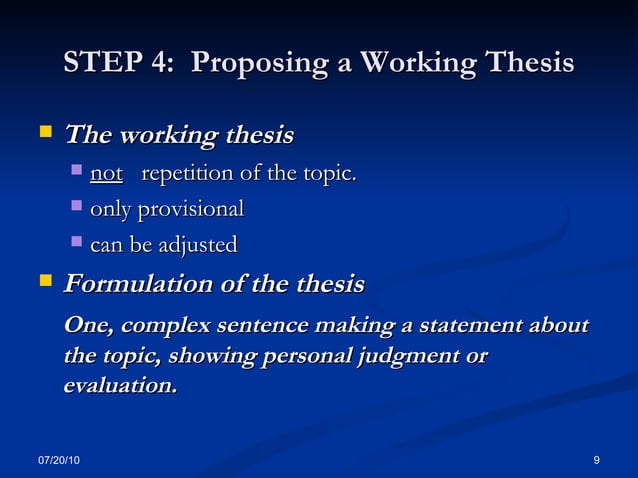 STEP 4: Proposing a Working Thesis

The working thesis

not repetition of the topic.

only provisional

can be adjusted

Formulation of the thesis

One, complex sentence making a statement about the topic, showing personal judgment or evaluation.

07/20/10

9